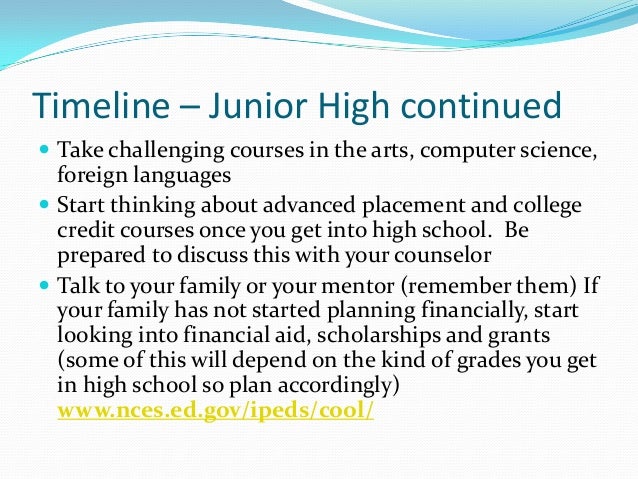 Timeline – Junior High continued

- Take challenging courses in the arts, computer science, foreign languages
- Start thinking about advanced placement and college credit courses once you get into high school.  Be prepared to discuss this with your counselor
- Talk to your family or your mentor (remember them) If your family has not started planning financially, start looking into financial aid, scholarships and grants (some of this will depend on the kind of grades you get in high school so plan accordingly) www.nces.ed.gov/ipeds/cool/